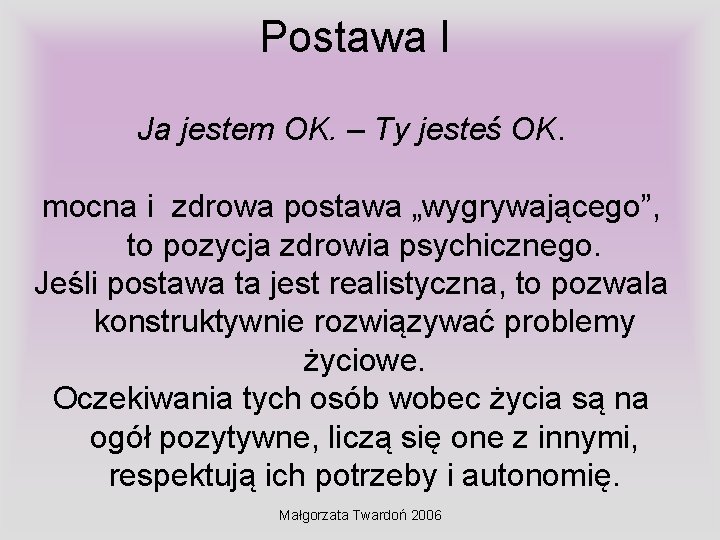 Postawa I

Ja jestem OK. – Ty jesteś OK.

mocna i zdrowa postawa „wygrywającego”, to pozycja zdrowia psychicznego.
Jeśli postawa ta jest realistyczna, to pozwala konstruktywnie rozwiązywać problemy życiowe.
Oczekiwania tych osób wobec życia są na ogół pozytywne, liczą się one z innymi, respektują ich potrzeby i autonomię.

Małgorzata Twardoń 2006